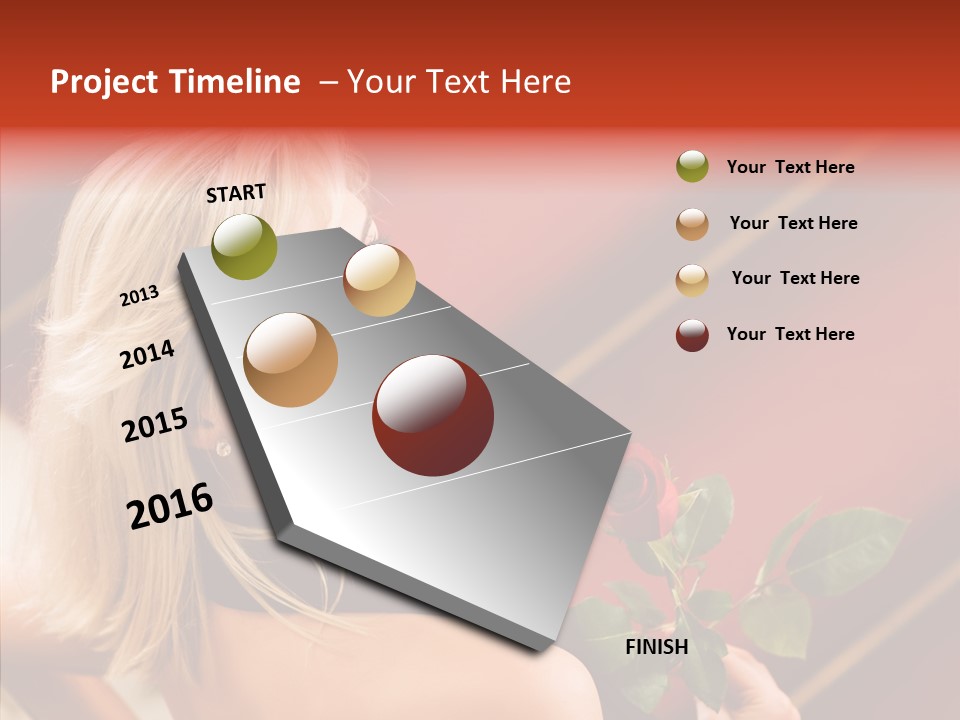 Project Timeline – Your Text Here

START

2013

2014

2015

2016

FINISH

Your Text Here

Your Text Here

Your Text Here

Your Text Here